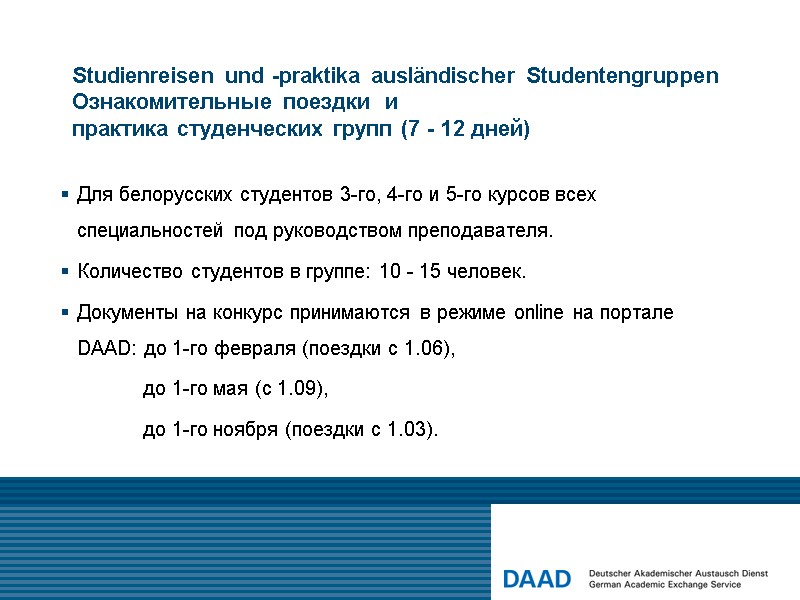 Studienreisen und -praktika ausländischer Studentengruppen
Ознакомительные поездки и
практика студенческих групп (7 - 12 дней)

▪ Для белорусских студентов 3-го, 4-го и 5-го курсов всех специальностей под руководством преподавателя.

▪ Количество студентов в группе: 10 - 15 человек.

▪ Документы на конкурс принимаются в режиме online на портале DAAD: до 1-го февраля (поездки с 1.06),

до 1-го мая (с 1.09),

до 1-го ноября (поездки с 1.03).

DAAD Deutscher Akademischer Austausch Dienst
German Academic Exchange Service